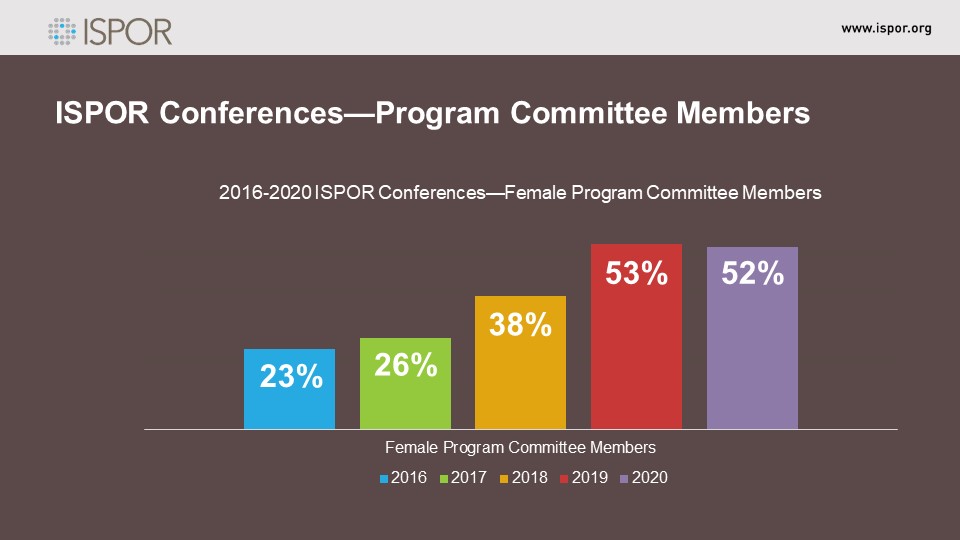 ISPOR

www.ispor.org

ISPOR Conferences—Program Committee Members

2016-2020 ISPOR Conferences—Female Program Committee Members

23%
26%
38%
53%
52%

Female Program Committee Members

2016 2017 2018 2019 2020